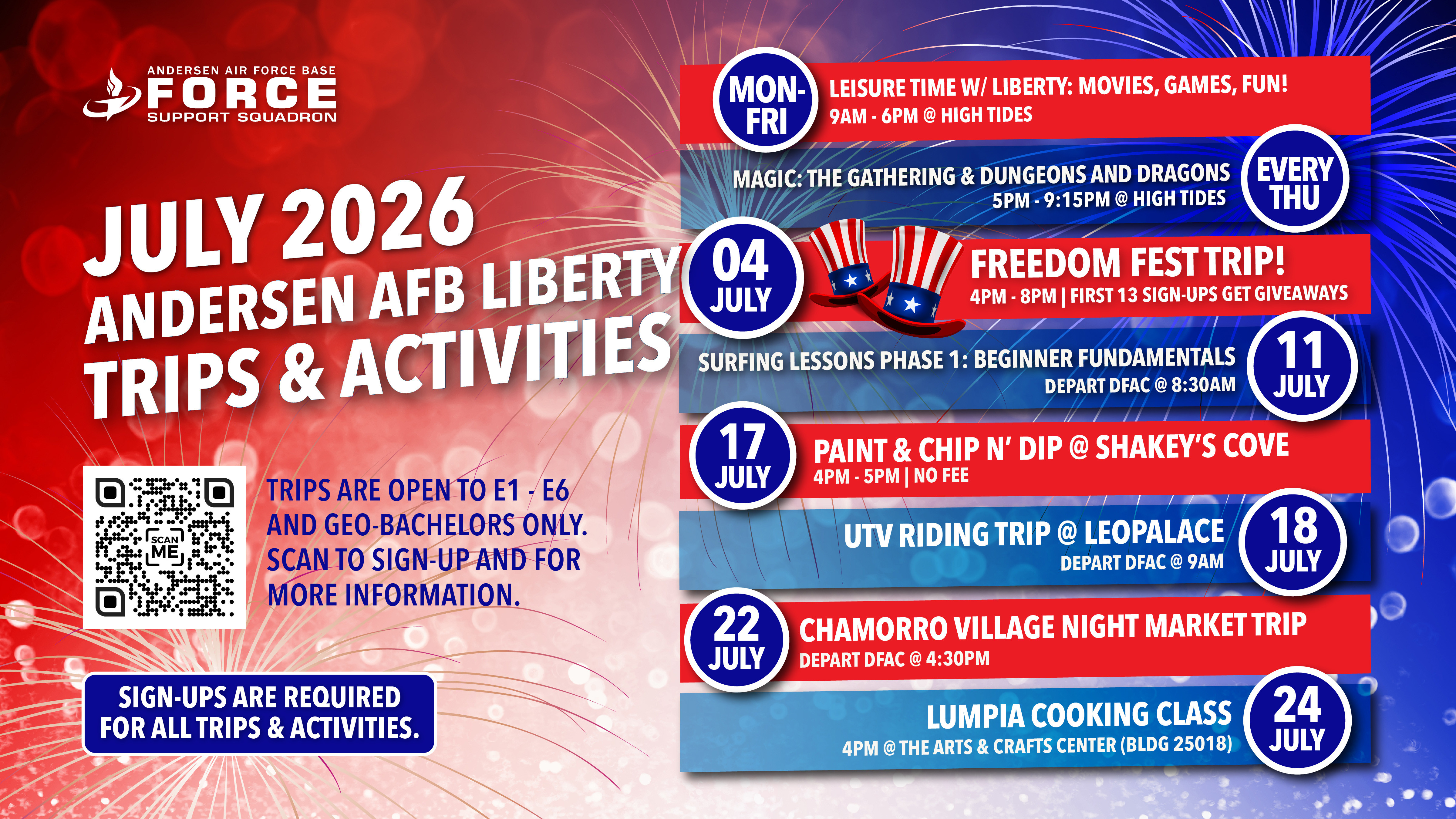 ANDERSEN AIR FORCE BASE
FORCE
SUPPORT SQUADRON

JULY 2026
ANDERSEN AFB LIBERTY
TRIPS & ACTIVITIES

SCAN ME

TRIPS ARE OPEN TO E1 - E6 AND GEO-BACHELORS ONLY. SCAN TO SIGN-UP AND FOR MORE INFORMATION.

SIGN-UPS ARE REQUIRED FOR ALL TRIPS & ACTIVITIES.

MON-FRI
LEISURE TIME W/ LIBERTY: MOVIES, GAMES, FUN!
9AM - 6PM @ HIGH TIDES

MAGIC: THE GATHERING & DUNGEONS AND DRAGONS
5PM - 9:15PM @ HIGH TIDES
EVERY THU

04 JULY
FREEDOM FEST TRIP!
4PM - 8PM | FIRST 13 SIGN-UPS GET GIVEAWAYS

SURFING LESSONS PHASE 1: BEGINNER FUNDAMENTALS
DEPART DFAC @ 8:30AM
11 JULY

17 JULY
PAINT & CHIP N' DIP @ SHAKEY'S COVE
4PM - 5PM | NO FEE

UTV RIDING TRIP @ LEOPALACE
DEPART DFAC @ 9AM
18 JULY

22 JULY
CHAMORRO VILLAGE NIGHT MARKET TRIP
DEPART DFAC @ 4:30PM

LUMPIA COOKING CLASS
4PM @ THE ARTS & CRAFTS CENTER (BLDG 25018)
24 JULY